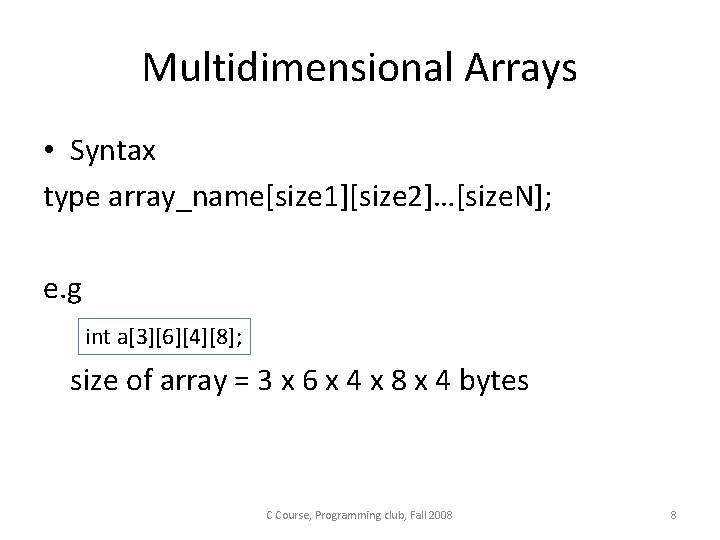 Multidimensional Arrays

• Syntax

type array_name[size1][size2]…[sizeN];

e.g

int a[3][6][4][8];

size of array = 3 x 6 x 4 x 8 x 4 bytes

C Course, Programming club, Fall 2008

8